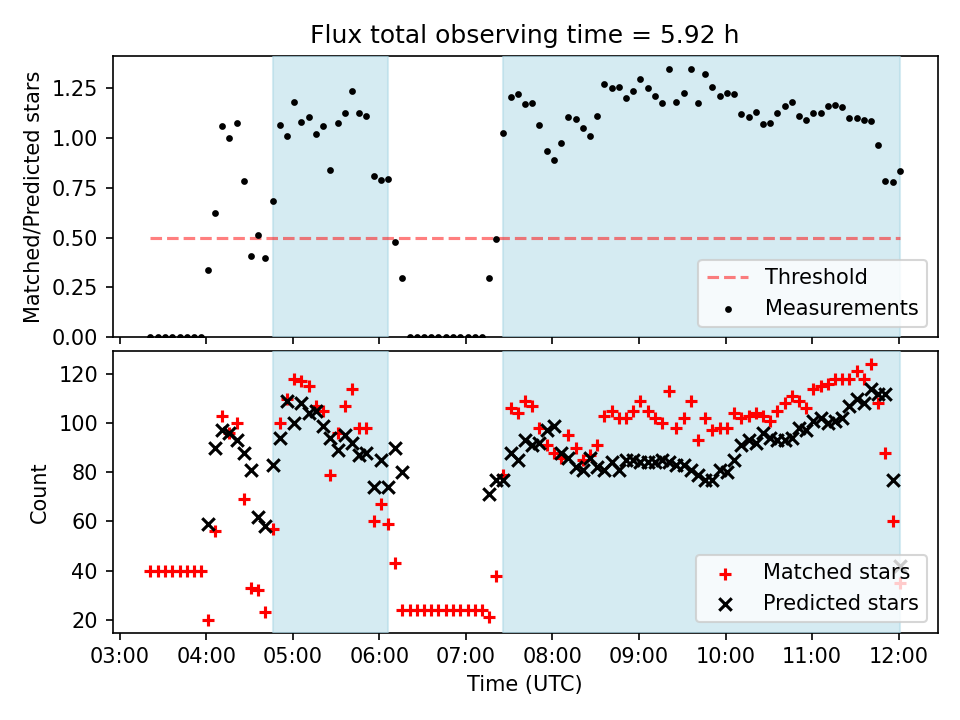 Flux total observing time = 5.92 h

Matched/Predicted stars

1.25
1.00
0.75
0.50
0.25
0.00

Threshold
Measurements

Count

120
100
80
60
40
20

Matched stars
Predicted stars

03:00 04:00 05:00 06:00 07:00 08:00 09:00 10:00 11:00 12:00

Time (UTC)